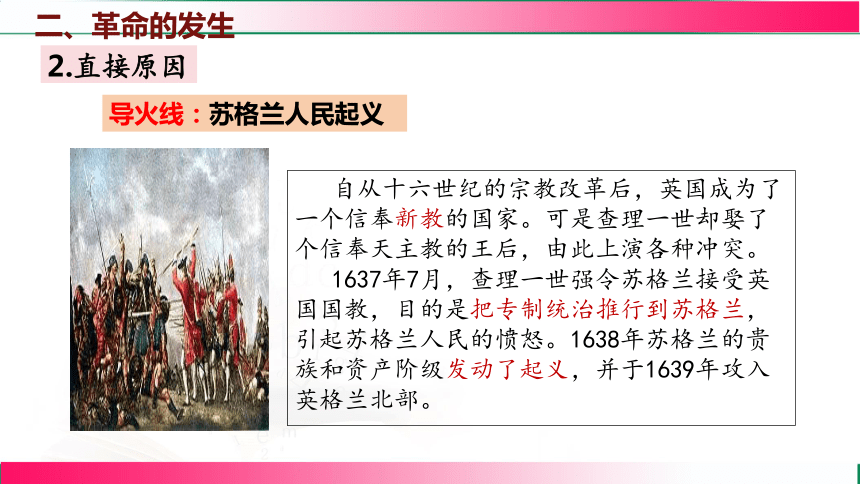 二、革命的发生

2.直接原因

导火线：苏格兰人民起义

自从十六世纪的宗教改革后，英国成为了一个信奉新教的国家。可是查理一世却娶了个信奉天主教的王后，由此上演各种冲突。

1637年7月，查理一世强令苏格兰接受英国国教，目的是把专制统治推行到苏格兰，引起苏格兰人民的愤怒。1638年苏格兰的贵族和资产阶级发动了起义，并于1639年攻入英格兰北部。